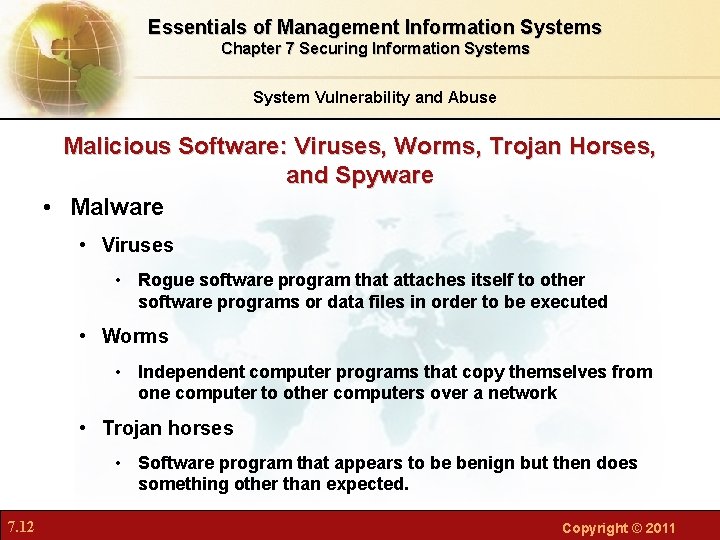 Essentials of Management Information Systems
Chapter 7 Securing Information Systems

System Vulnerability and Abuse

Malicious Software: Viruses, Worms, Trojan Horses, and Spyware

• Malware
  • Viruses
    • Rogue software program that attaches itself to other software programs or data files in order to be executed
  • Worms
    • Independent computer programs that copy themselves from one computer to other computers over a network
  • Trojan horses
    • Software program that appears to be benign but then does something other than expected.

7.12

Copyright © 2011